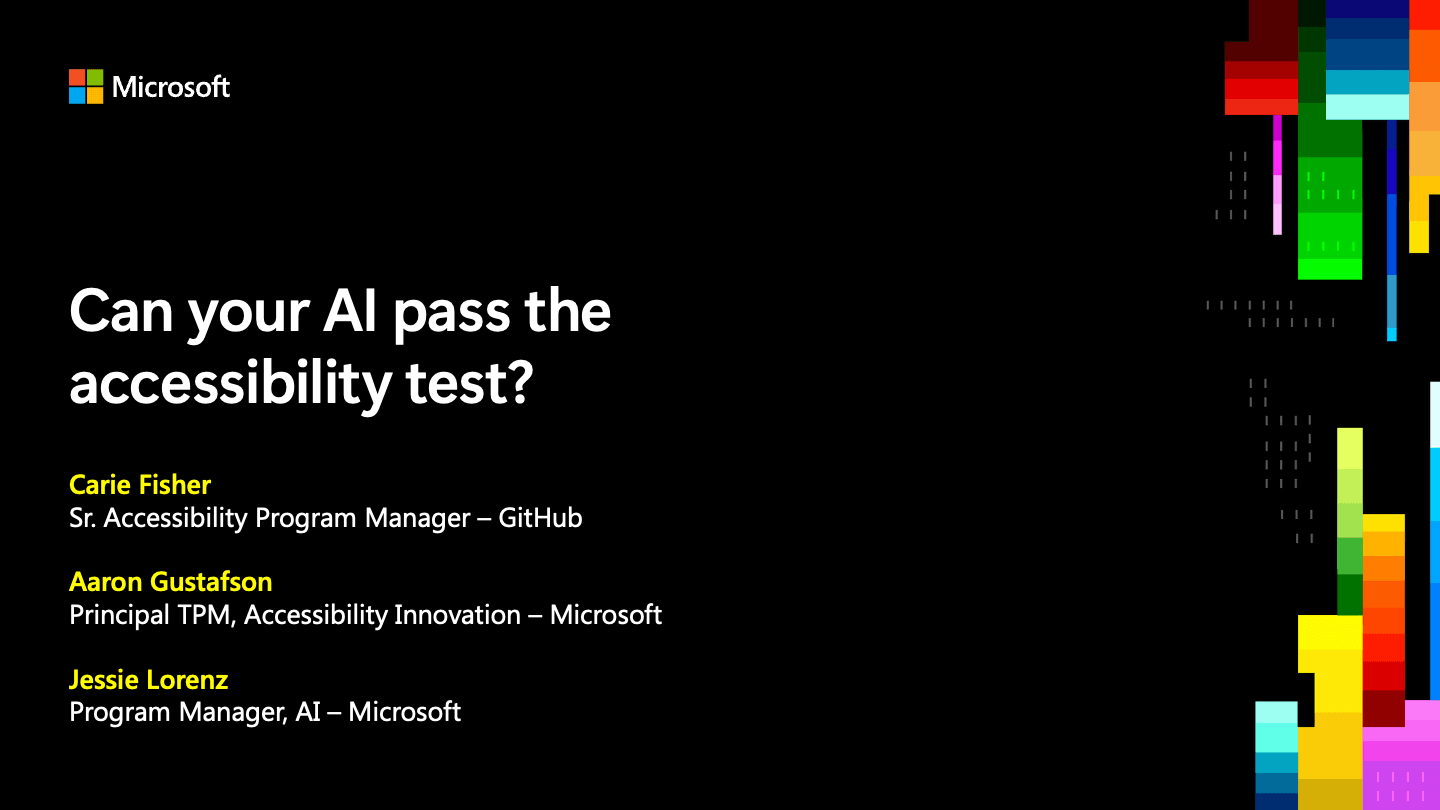 Microsoft

Can your AI pass the accessibility test?

Carie Fisher
Sr. Accessibility Program Manager – GitHub

Aaron Gustafson
Principal TPM, Accessibility Innovation – Microsoft

Jessie Lorenz
Program Manager, AI – Microsoft